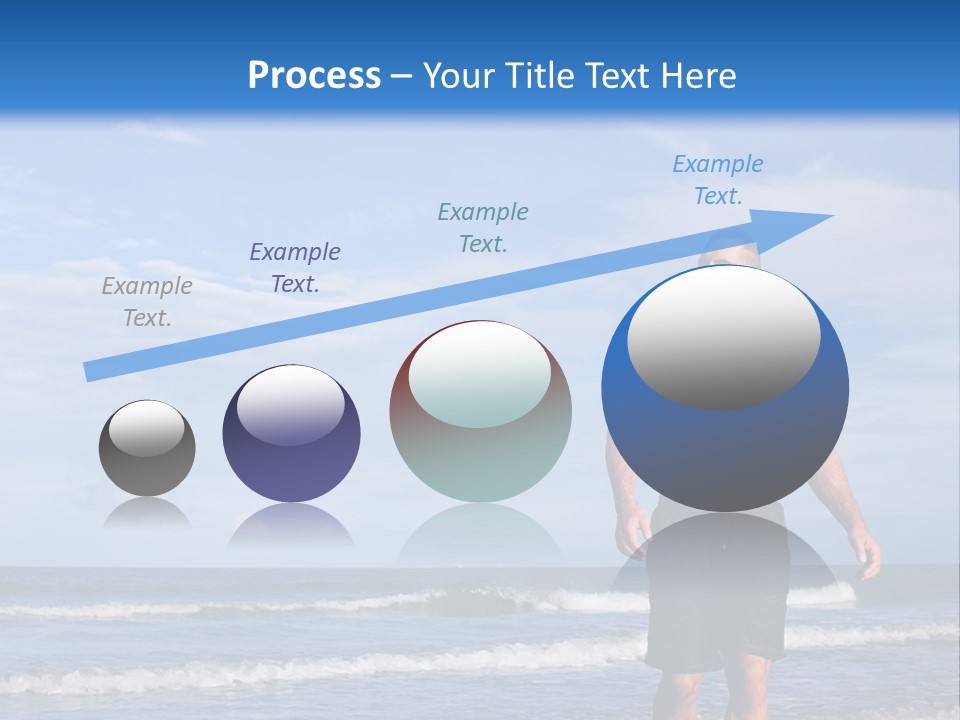 Process – Your Title Text Here

Example Text.

Example Text.

Example Text.

Example Text.